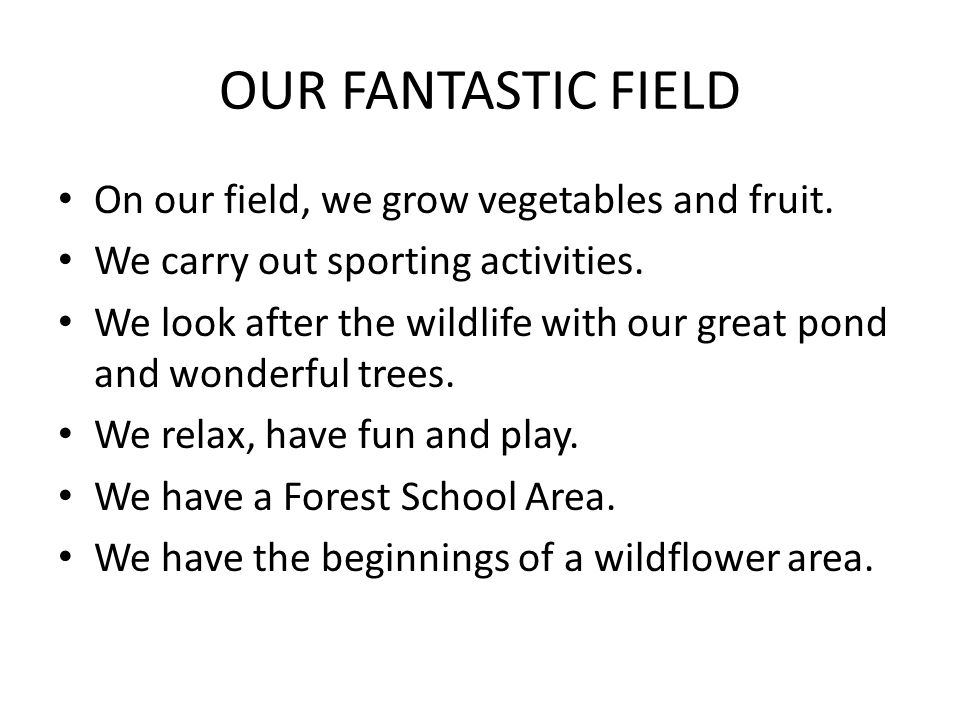 OUR FANTASTIC FIELD

• On our field, we grow vegetables and fruit.
• We carry out sporting activities.
• We look after the wildlife with our great pond and wonderful trees.
• We relax, have fun and play.
• We have a Forest School Area.
• We have the beginnings of a wildflower area.